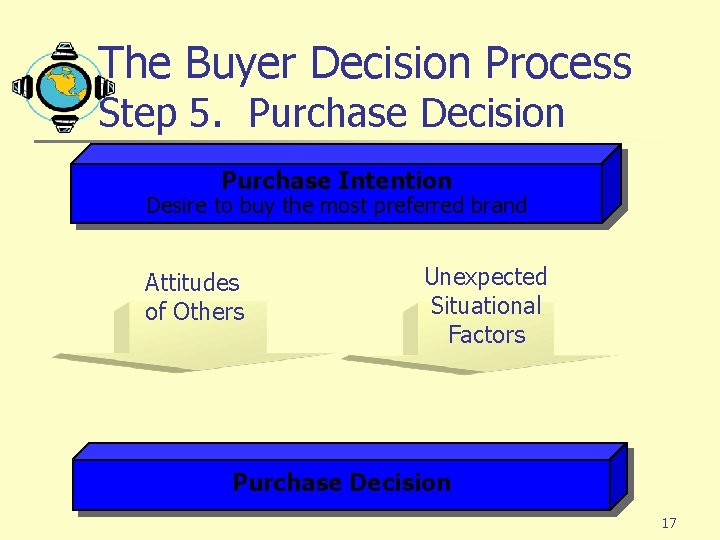 The Buyer Decision Process
Step 5. Purchase Decision

Purchase Intention
Desire to buy the most preferred brand

Attitudes of Others

Unexpected Situational Factors

Purchase Decision

17